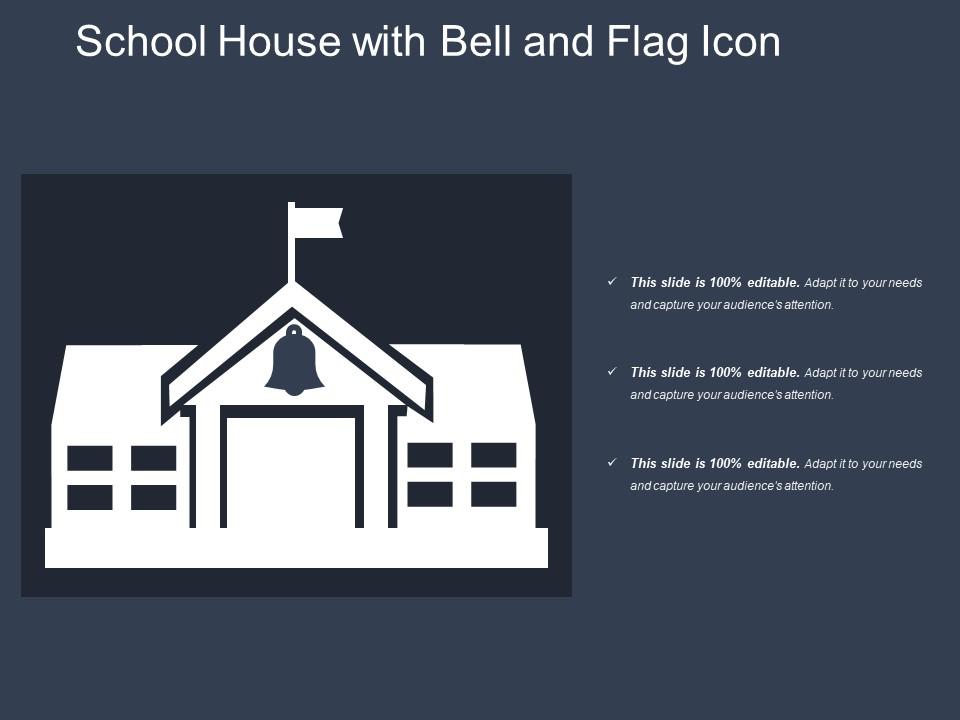 School House with Bell and Flag Icon

✓ This slide is 100% editable. Adapt it to your needs and capture your audience's attention.

✓ This slide is 100% editable. Adapt it to your needs and capture your audience's attention.

✓ This slide is 100% editable. Adapt it to your needs and capture your audience's attention.